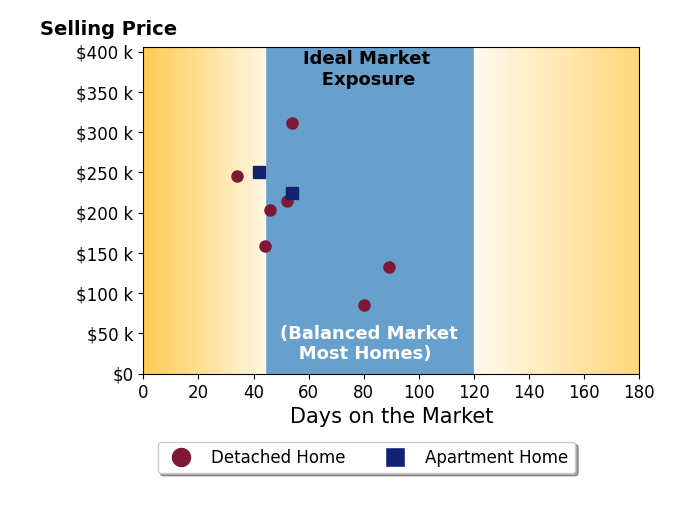 Selling Price

$400 k
$350 k
$300 k
$250 k
$200 k
$150 k
$100 k
$50 k
$0

Ideal Market Exposure

(Balanced Market Most Homes)

0 20 40 60 80 100 120 140 160 180

Days on the Market

Detached Home
Apartment Home